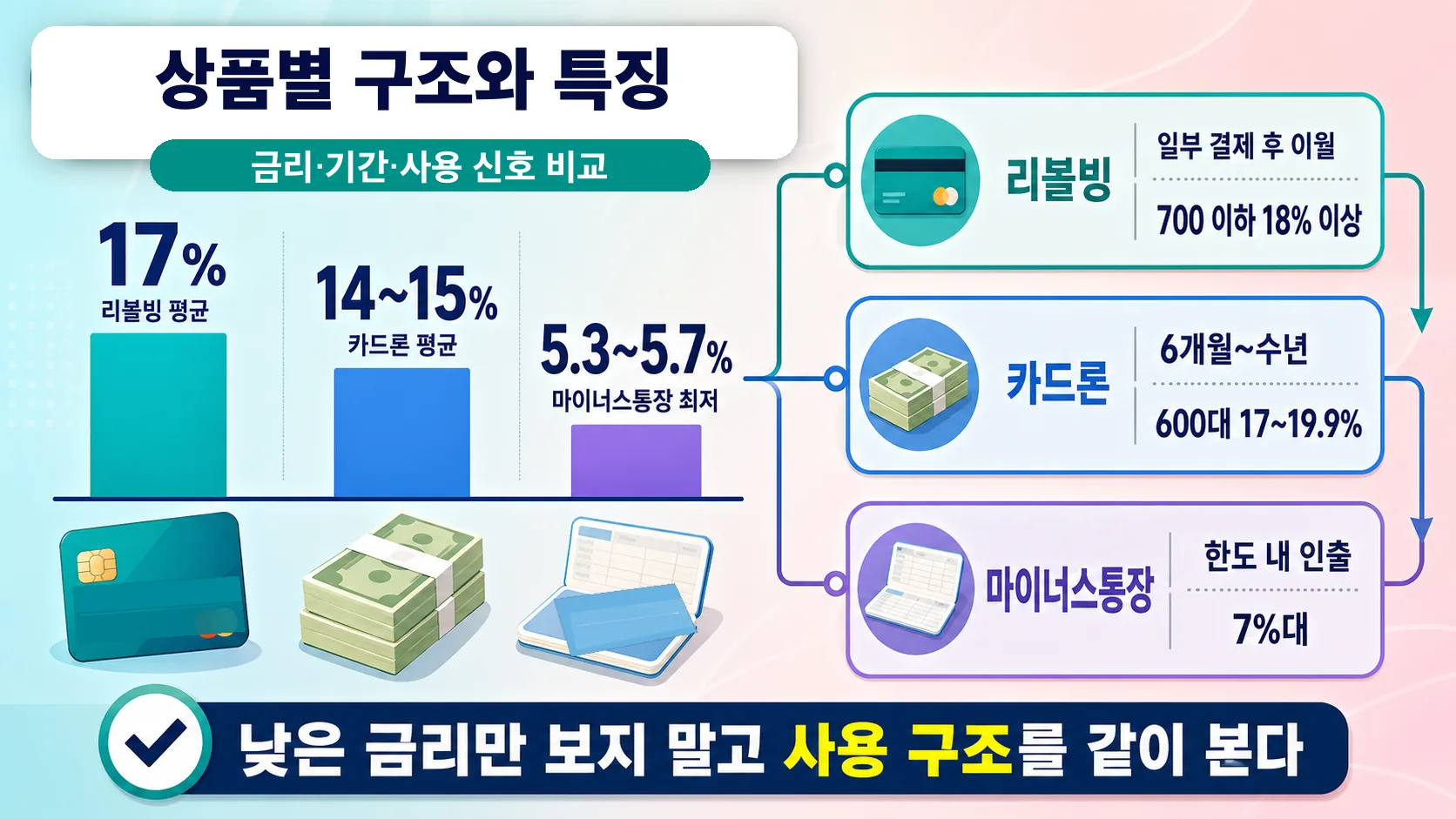 상품별 구조와 특징

금리·기간·사용 신호 비교

17%
리볼빙 평균

14~15%
카드론 평균

5.3~5.7%
마이너스통장 최저

리볼빙
일부 결제 후 이월
700 이하 18% 이상

카드론
6개월~수년
600대 17~19.9%

마이너스통장
한도 내 인출
7%대

낮은 금리만 보지 말고 사용 구조를 같이 본다